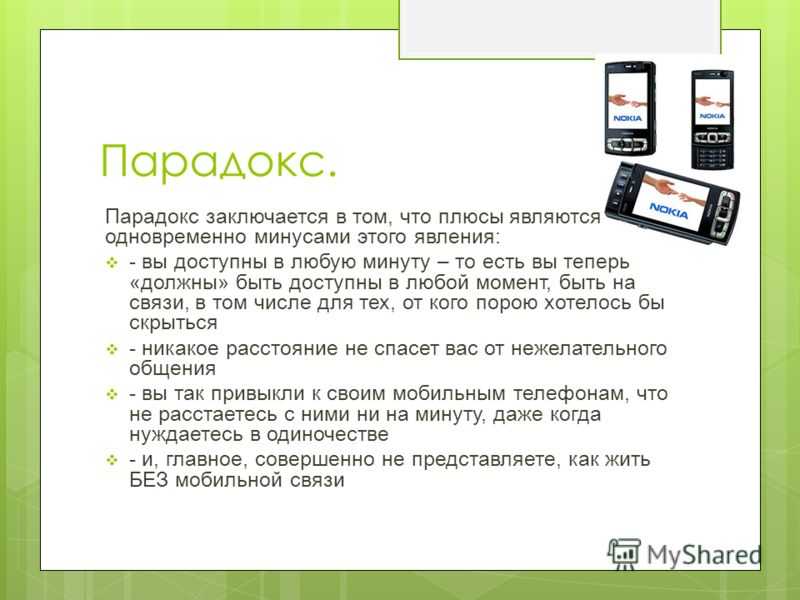 NOKIA

NOKIA

NOKIA

Парадокс.

Парадокс заключается в том, что плюсы являются одновременно минусами этого явления:

- вы доступны в любую минуту – то есть вы теперь «должны» быть доступны в любой момент, быть на связи, в том числе для тех, от кого порою хотелось бы скрыться
- никакое расстояние не спасет вас от нежелательного общения
- вы так привыкли к своим мобильным телефонам, что не расстаетесь с ними ни на минуту, даже когда нуждаетесь в одиночестве
- и, главное, совершенно не представляете, как жить БЕЗ мобильной связи

MyShared